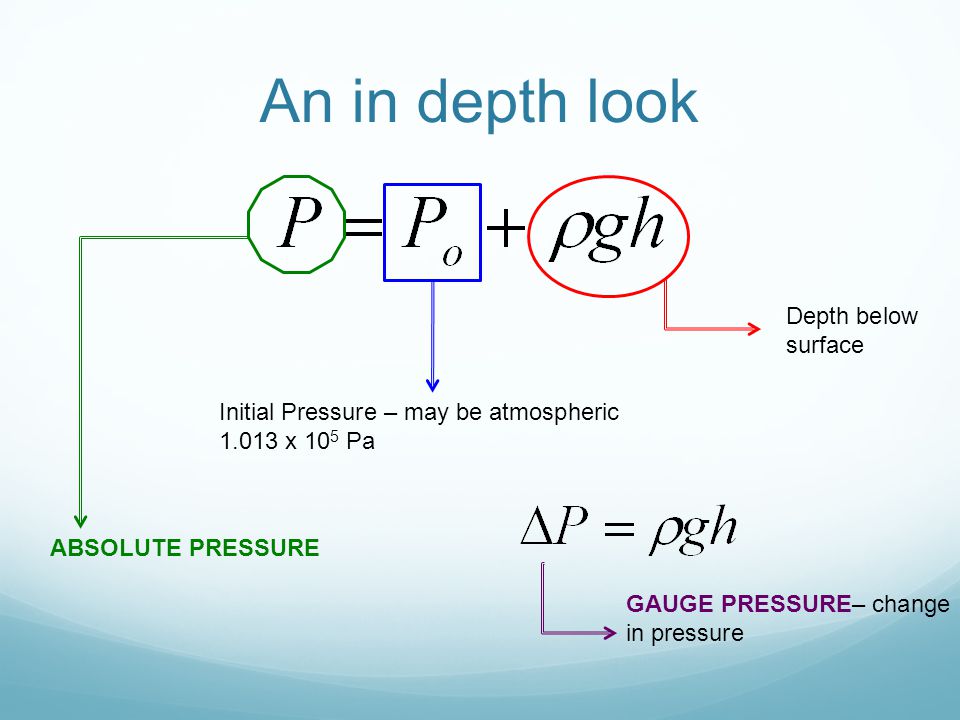 An in depth look

$P = P_o + \rho g h$

Depth below surface

Initial Pressure – may be atmospheric $1.013 \times 10^5$ Pa

ABSOLUTE PRESSURE

$\Delta P = \rho g h$

GAUGE PRESSURE– change in pressure